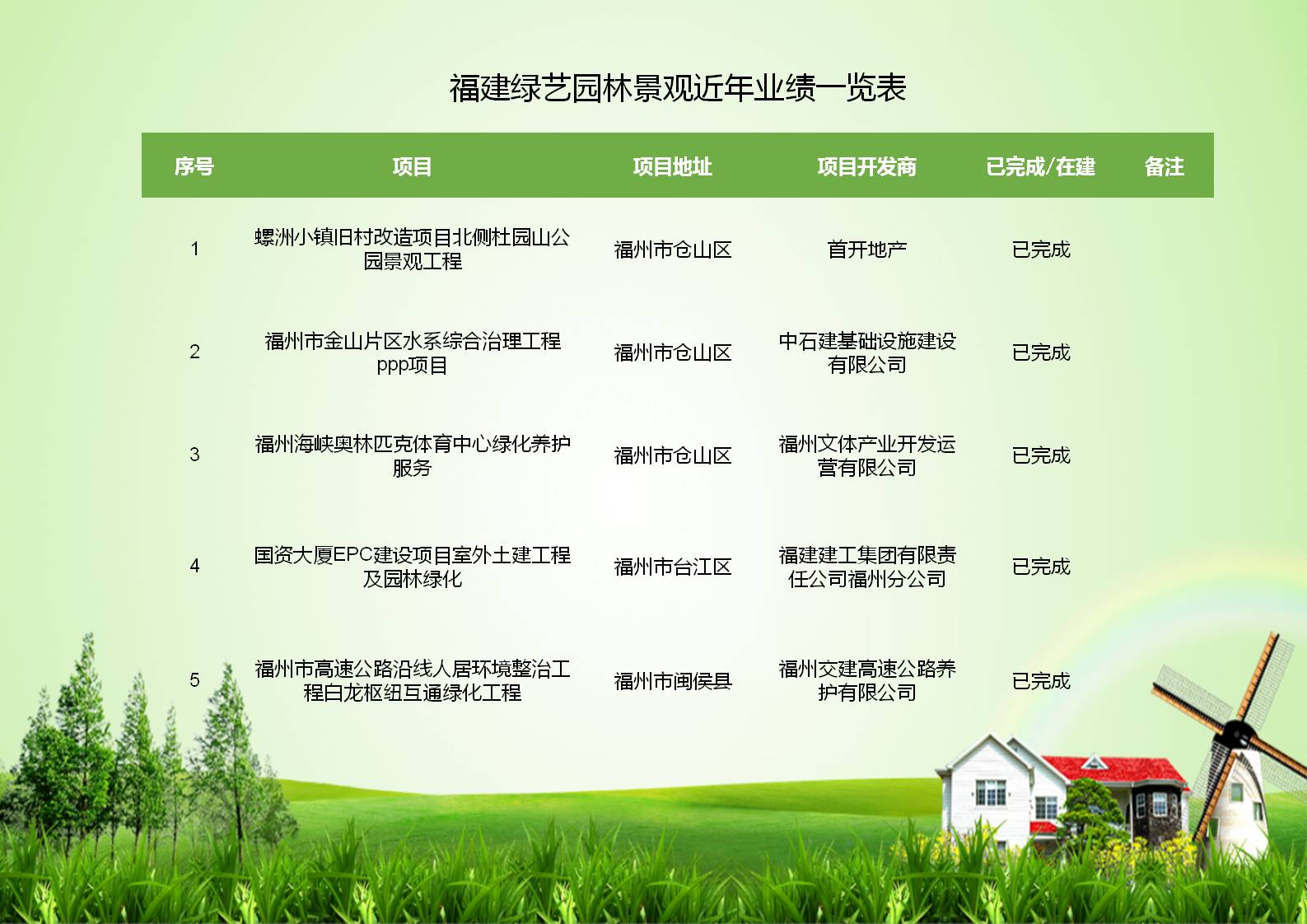 福建绿艺园林景观近年业绩一览表

| 序号 | 项目 | 项目地址 | 项目开发商 | 已完成/在建 | 备注 |
|---|---|---|---|---|---|
| 1 | 螺洲小镇旧村改造项目北侧杜园山公园景观工程 | 福州市仓山区 | 首开地产 | 已完成 | |
| 2 | 福州市金山片区水系综合治理工程ppp项目 | 福州市仓山区 | 中石建基础设施建设有限公司 | 已完成 | |
| 3 | 福州海峡奥林匹克体育中心绿化养护服务 | 福州市仓山区 | 福州文体产业开发运营有限公司 | 已完成 | |
| 4 | 国资大厦EPC建设项目室外土建工程及园林绿化 | 福州市台江区 | 福建建工集团有限责任公司福州分公司 | 已完成 | |
| 5 | 福州市高速公路沿线人居环境整治工程白龙枢纽互通绿化工程 | 福州市闽侯县 | 福州交建高速公路养护有限公司 | 已完成 | |